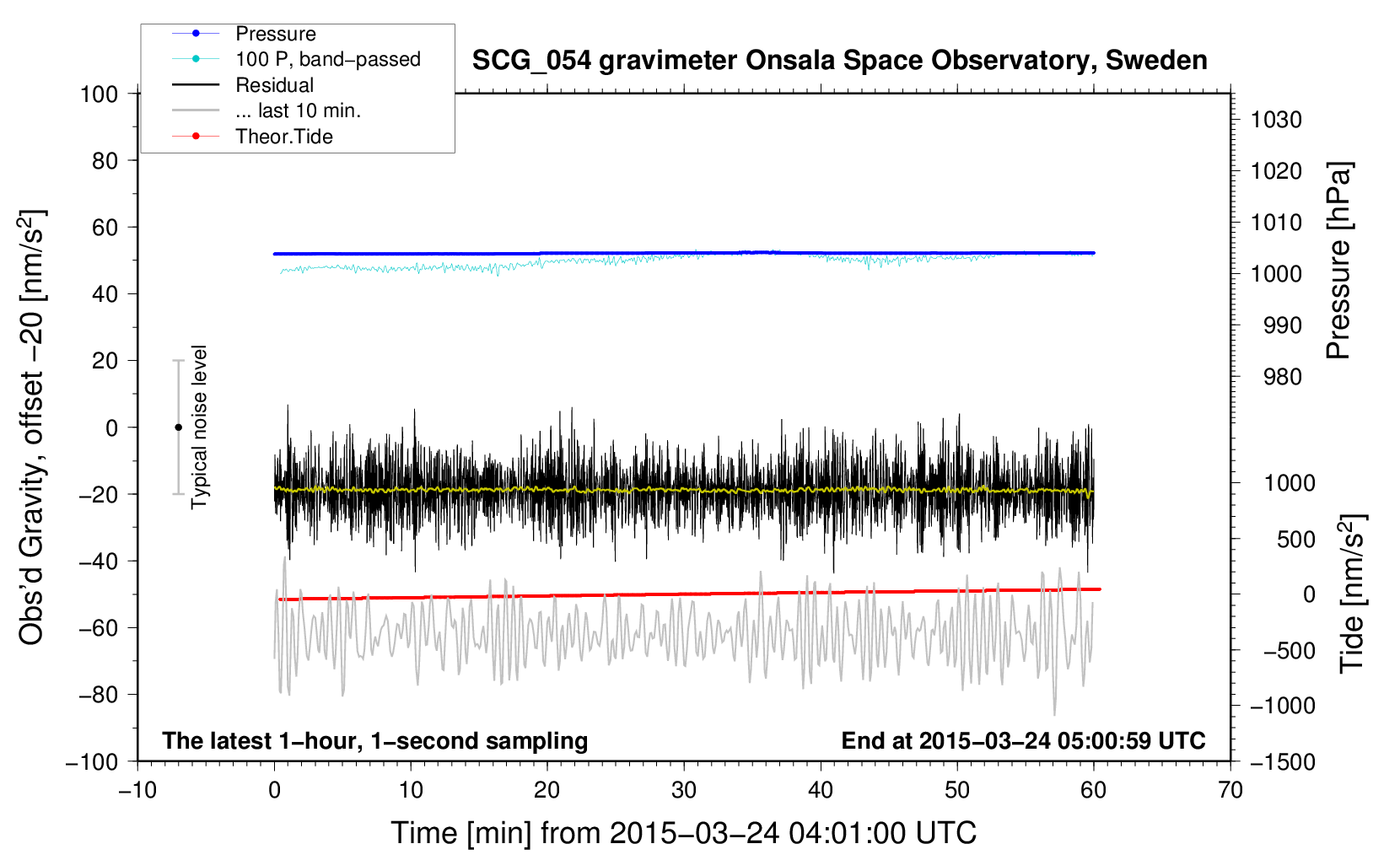 Pressure
100 P, band−passed
Residual
... last 10 min.
Theor.Tide

SCG_054 gravimeter Onsala Space Observatory, Sweden

Obs'd Gravity, offset −20 [nm/s$^2$]

100
80
60
40
20
0
−20
−40
−60
−80
−100

Typical noise level

1030
1020
1010
1000
990
980

Pressure [hPa]

1000
500
0
−500
−1000
−1500

Tide [nm/s$^2$]

The latest 1−hour, 1−second sampling
End at 2015−03−24 05:00:59 UTC

−10
0
10
20
30
40
50
60
70

Time [min] from 2015−03−24 04:01:00 UTC